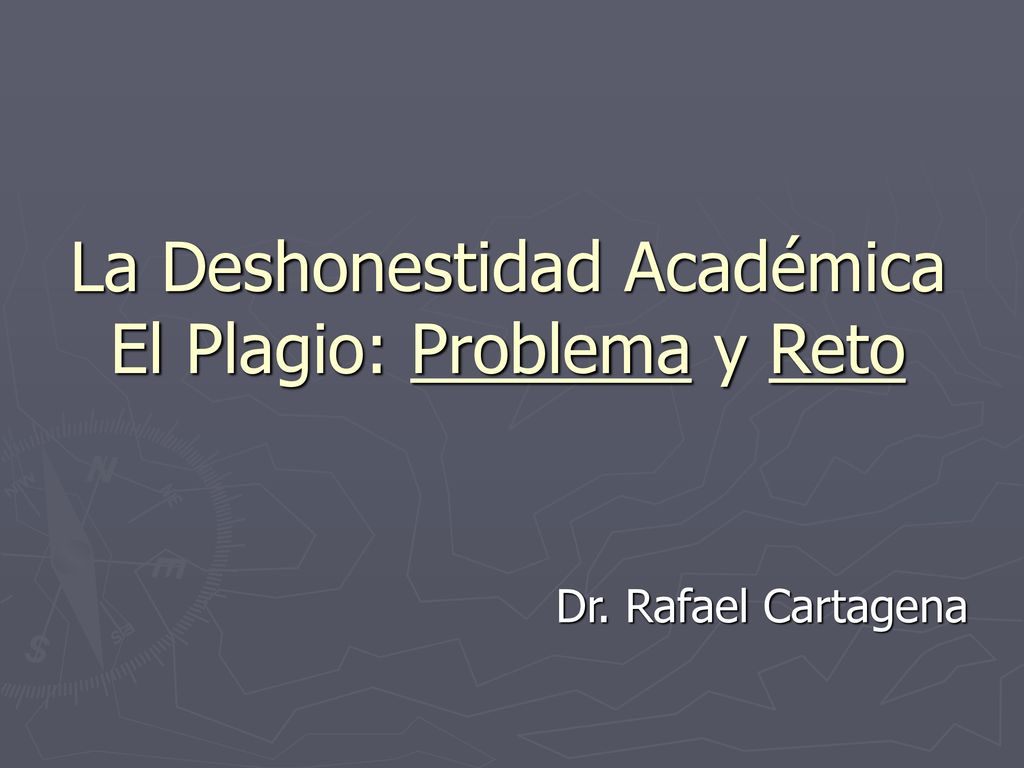 La Deshonestidad Académica
El Plagio: Problema y Reto

Dr. Rafael Cartagena